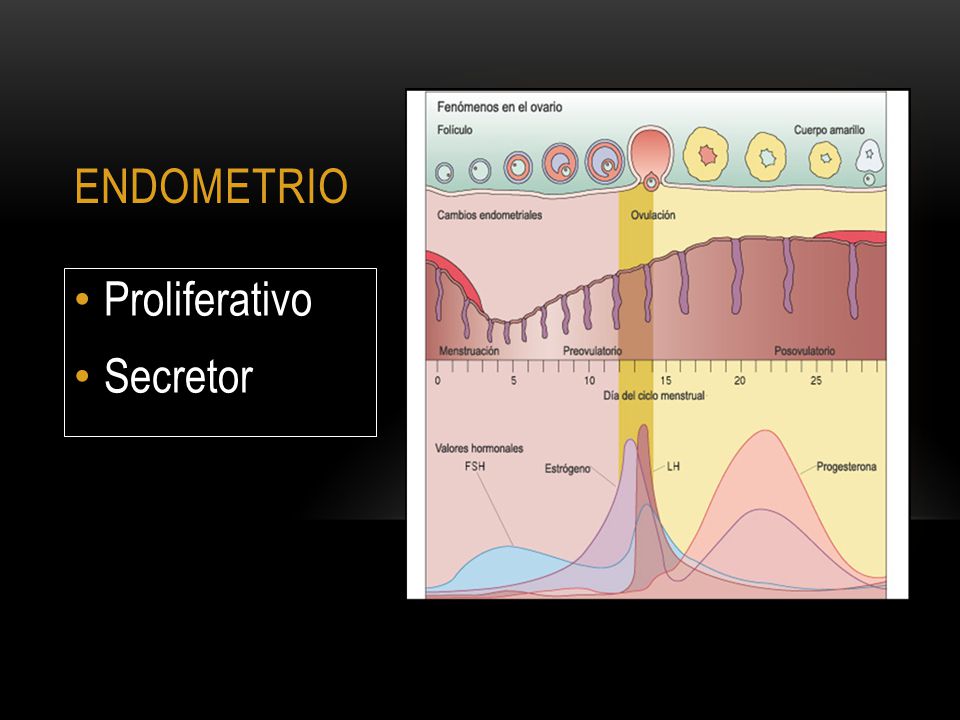 ENDOMETRIO

• Proliferativo
• Secretor

Fenómenos en el ovario
Folículo
Cuerpo amarillo
Cambios endometriales
Ovulación
Menstruación
Preovulatorio
Posovulatorio
0 5 10 15 20 25
Día del ciclo menstrual
Valores hormonales
FSH
Estrógeno
LH
Progesterona